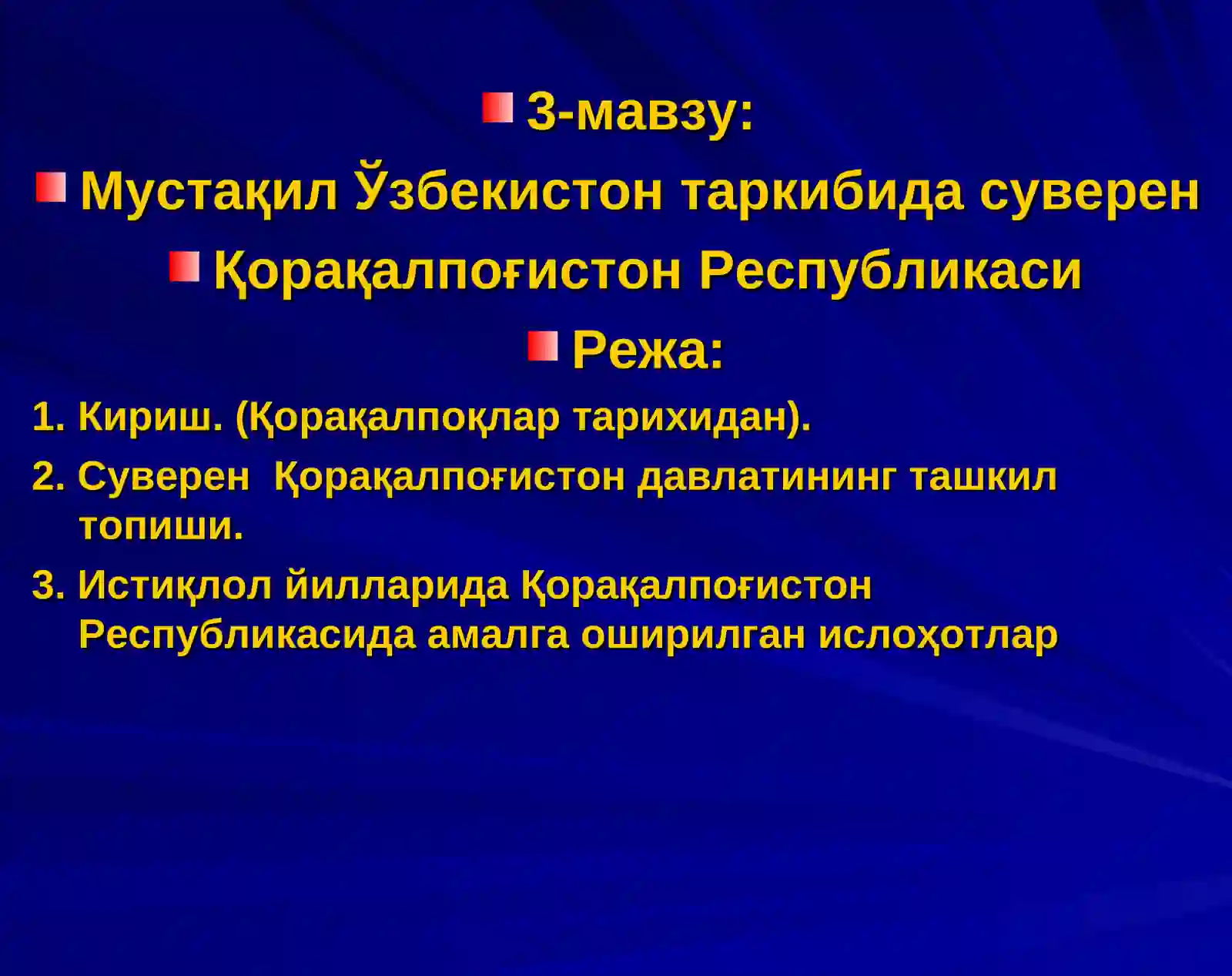 3-мавзу:

Мустақил Ўзбекистон таркибида суверен

Қорақалпоғистон Республикаси

Режа:

1. Кириш. (Қорақалпоқлар тарихидан).

2. Суверен Қорақалпоғистон давлатининг ташкил топиши.

3. Истиқлол йилларида Қорақалпоғистон Республикасида амалга оширилган ислоҳотлар